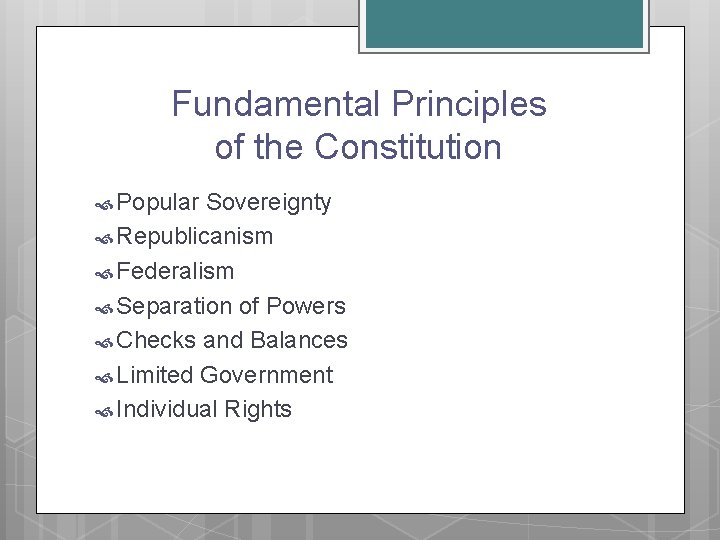 Fundamental Principles of the Constitution

Popular Sovereignty
Republicanism
Federalism
Separation of Powers
Checks and Balances
Limited Government
Individual Rights